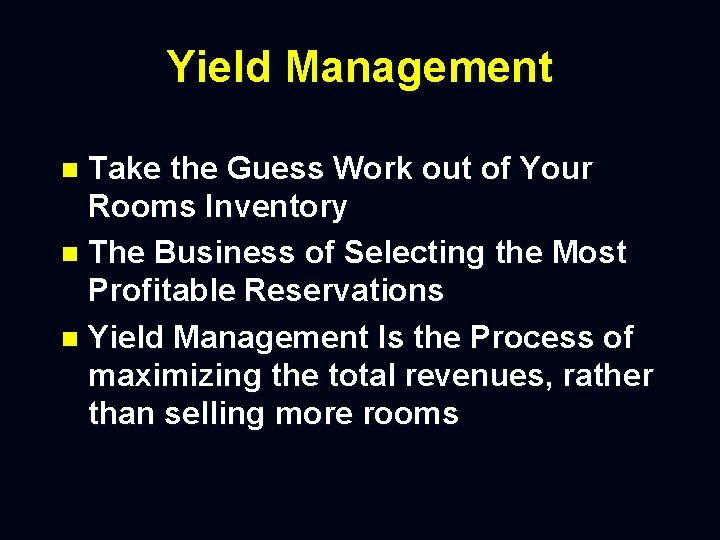 Yield Management

- Take the Guess Work out of Your Rooms Inventory
- The Business of Selecting the Most Profitable Reservations
- Yield Management Is the Process of maximizing the total revenues, rather than selling more rooms